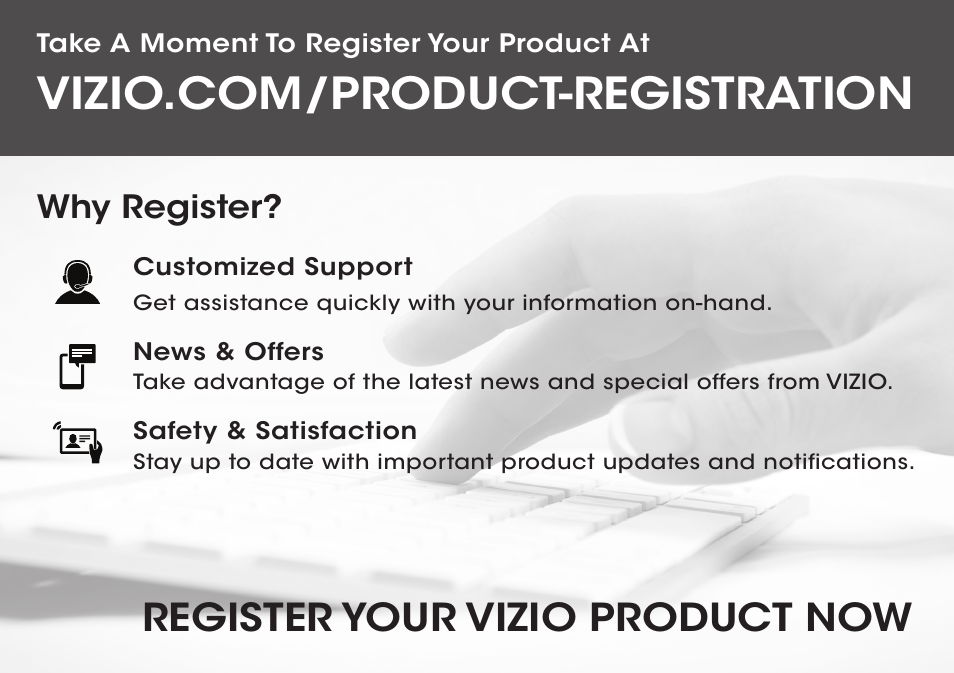 Take A Moment To Register Your Product At
VIZIO.COM/PRODUCT-REGISTRATION

Why Register?

Customized Support
Get assistance quickly with your information on-hand.

News & Offers
Take advantage of the latest news and special offers from VIZIO.

Safety & Satisfaction
Stay up to date with important product updates and notifications.

REGISTER YOUR VIZIO PRODUCT NOW